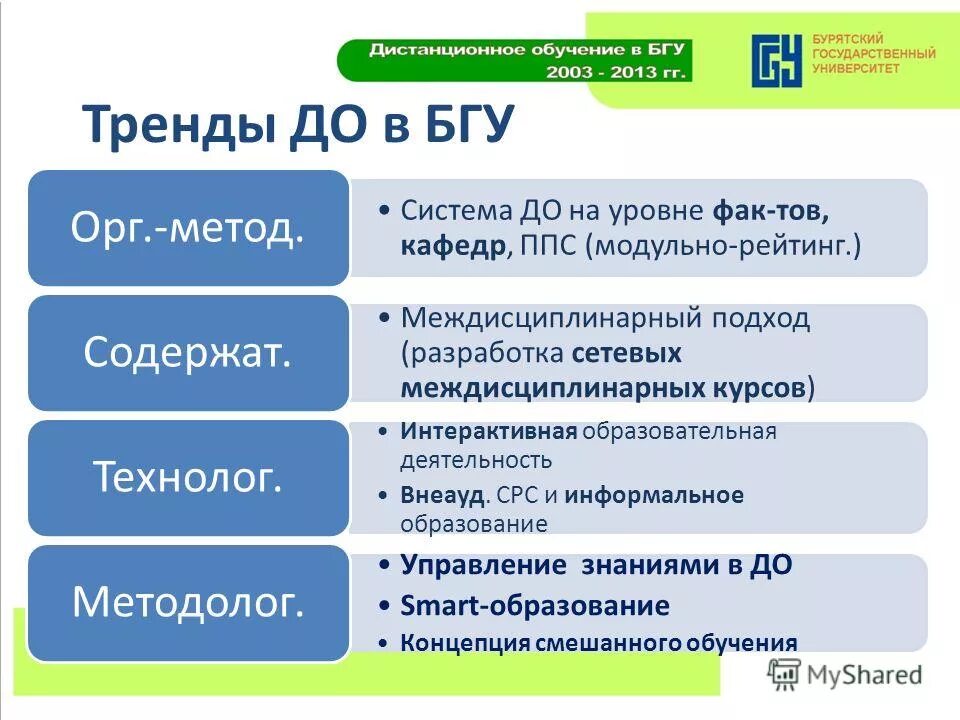 Дистанционное обучение в БГУ
2003 - 2013 гг.

БУРЯТСКИЙ ГОСУДАРСТВЕННЫЙ УНИВЕРСИТЕТ

Тренды ДО в БГУ

Орг.-метод.

• Система ДО на уровне фак-тов, кафедр, ППС (модульно-рейтинг.)

Содержат.

• Междисциплинарный подход (разработка сетевых междисциплинарных курсов)

Технолог.

• Интерактивная образовательная деятельность
• Внеауд. СРС и информальное образование

Методолог.

• Управление знаниями в ДО
• Smart-образование
• Концепция смешанного обучения

MyShared